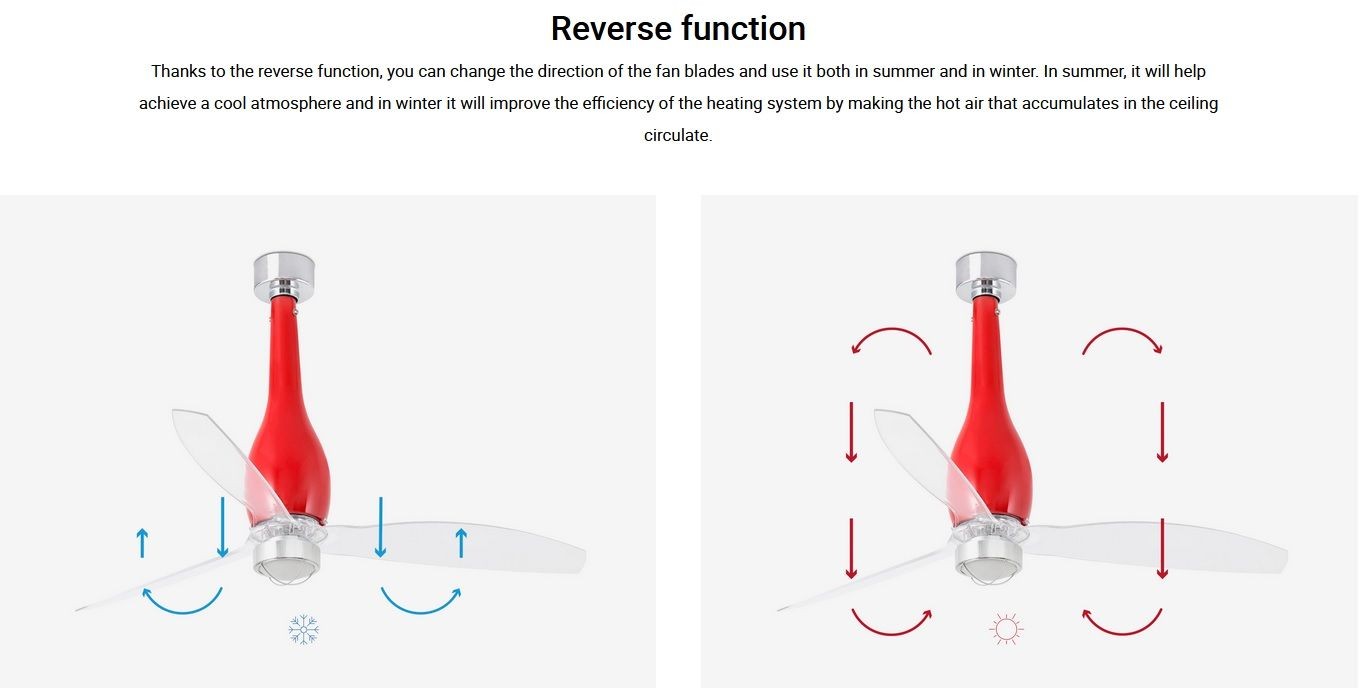 Reverse function

Thanks to the reverse function, you can change the direction of the fan blades and use it both in summer and in winter. In summer, it will help achieve a cool atmosphere and in winter it will improve the efficiency of the heating system by making the hot air that accumulates in the ceiling circulate.